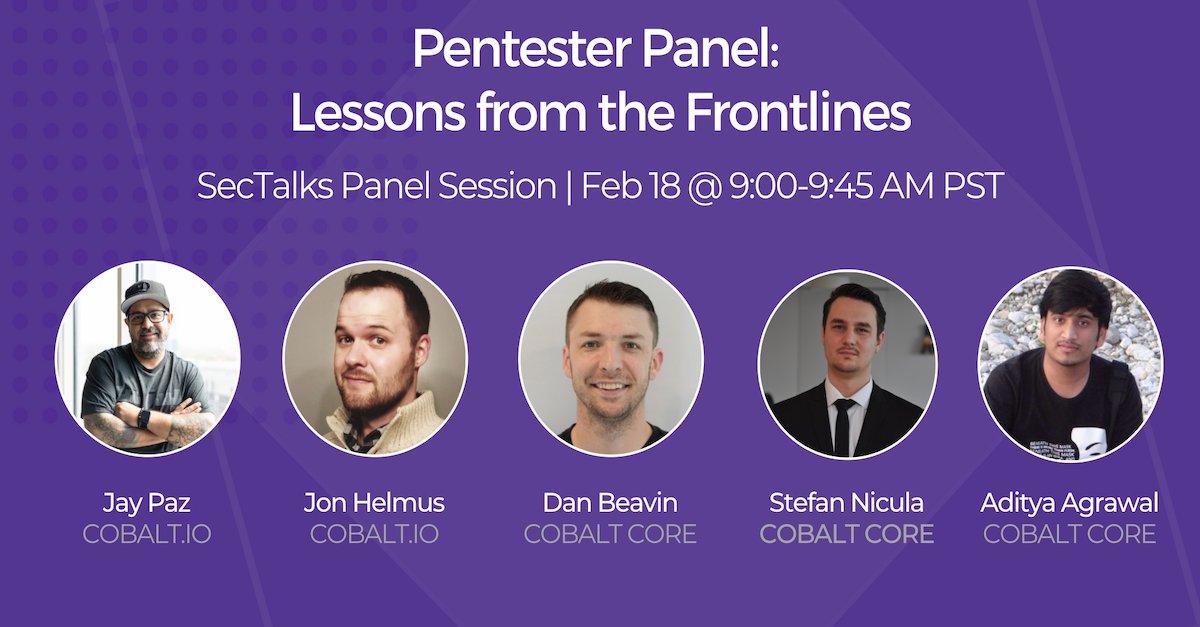 Pentester Panel:
Lessons from the Frontlines

SecTalks Panel Session | Feb 18 @ 9:00-9:45 AM PST

Jay Paz
COBALT.IO

Jon Helmus
COBALT.IO

Dan Beavin
COBALT CORE

Stefan Nicula
COBALT CORE

Aditya Agrawal
COBALT CORE